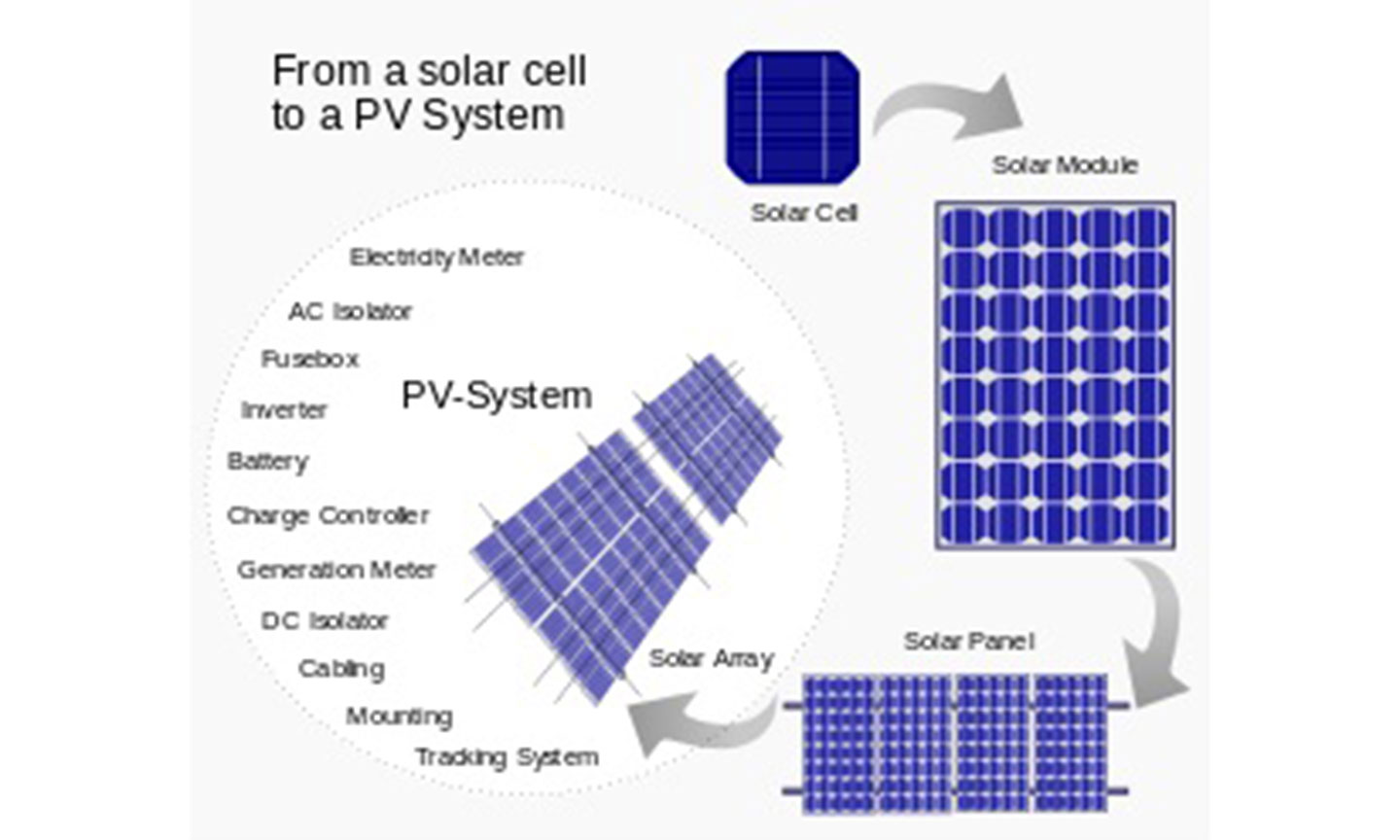 From a solar cell to a PV System

Solar Cell

Solar Module

Solar Panel

Solar Array

PV-System

Electricity Meter

AC Isolator

Fusebox

Inverter

Battery

Charge Controller

Generation Meter

DC Isolator

Cabling

Mounting

Tracking System